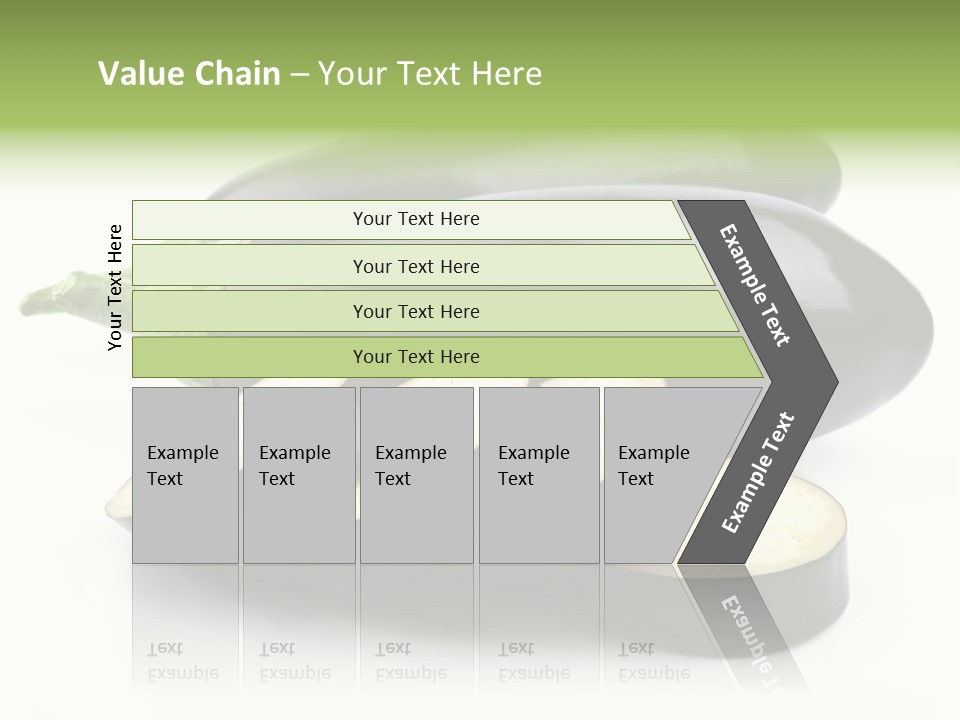 Value Chain – Your Text Here

Your Text Here

Your Text Here

Your Text Here

Your Text Here

Your Text Here

Example Text

Example Text

Example Text

Example Text

Example Text

Example Text

Example Text